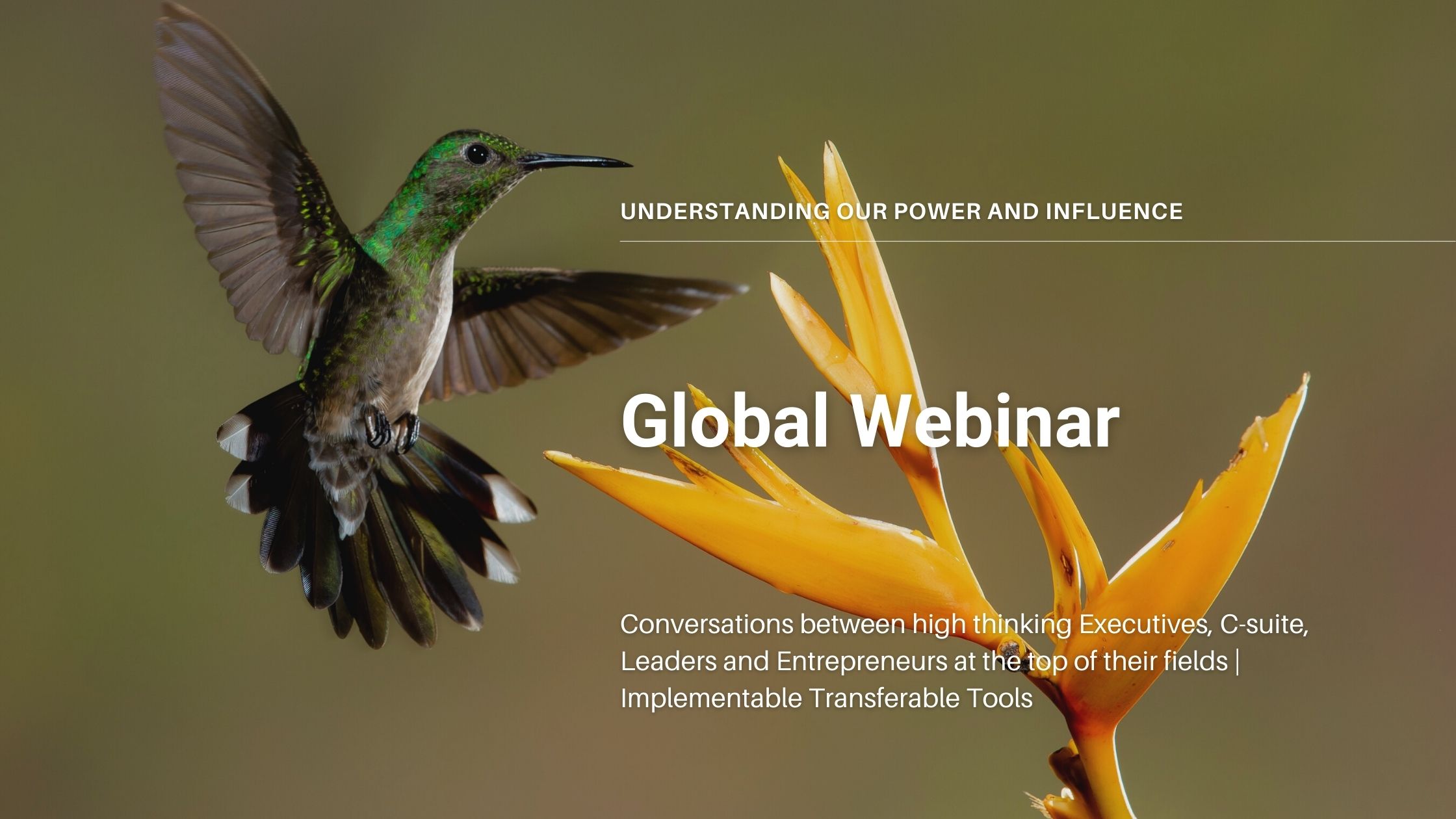 UNDERSTANDING OUR POWER AND INFLUENCE

Global Webinar

Conversations between high thinking Executives, C-suite, Leaders and Entrepreneurs at the top of their fields | Implementable Transferable Tools